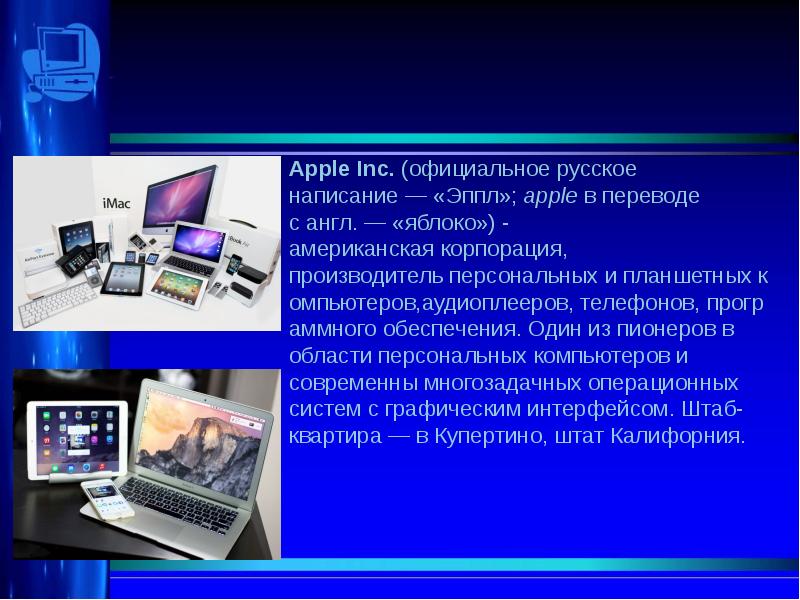 iMac

Apple Inc. (официальное русское написание — «Эппл»; apple в переводе с англ. — «яблоко») - американская корпорация, производитель персональных и планшетных к омпьютеров,аудиоплееров, телефонов, прогр аммного обеспечения. Один из пионеров в области персональных компьютеров и современны многозадачных операционных систем с графическим интерфейсом. Штаб-квартира — в Купертино, штат Калифорния.